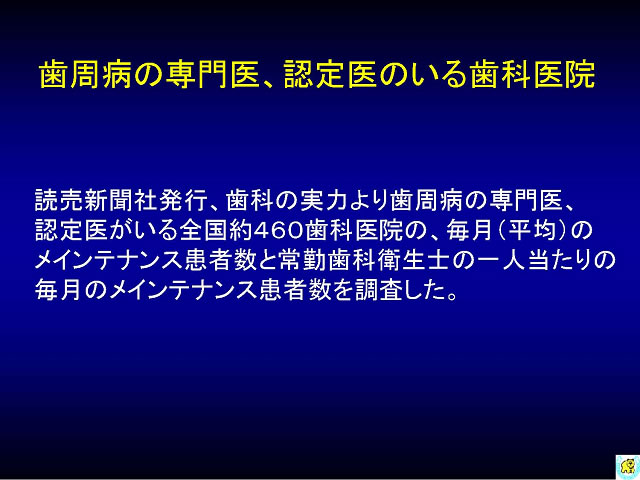 歯周病の専門医、認定医のいる歯科医院

読売新聞社発行、歯科の実力より歯周病の専門医、認定医がいる全国約460歯科医院の、毎月（平均）のメインテナンス患者数と常勤歯科衛生士の一人当たりの毎月のメインテナンス患者数を調査した。